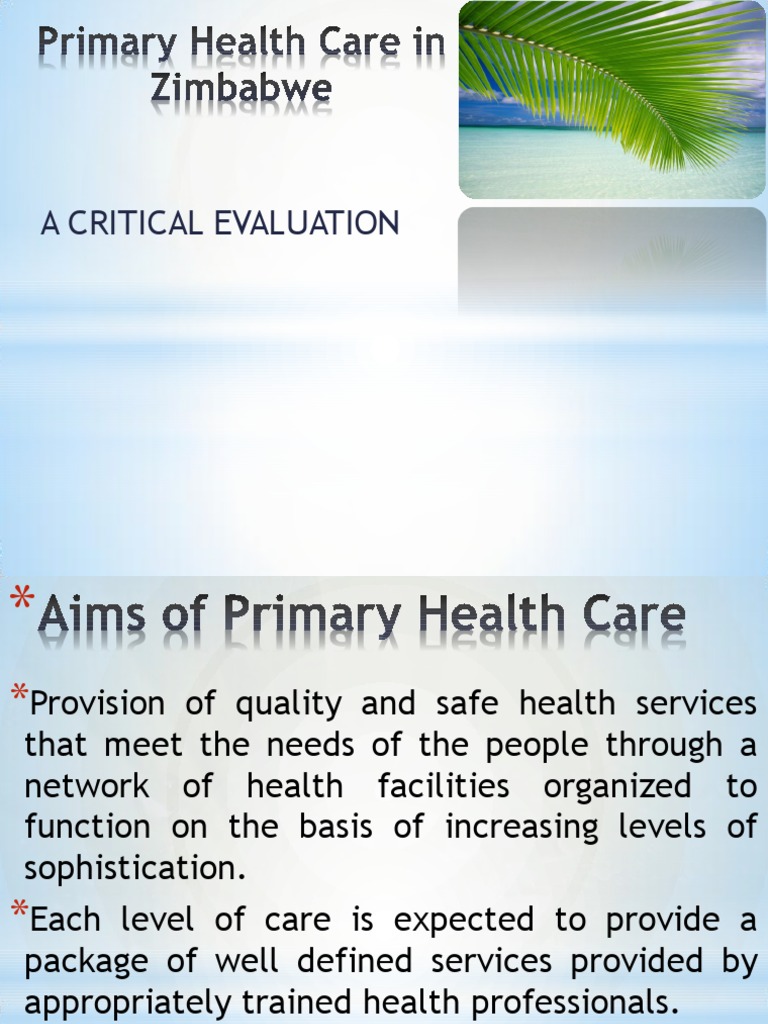 Primary Health Care in Zimbabwe

A CRITICAL EVALUATION

*Aims of Primary Health Care

*Provision of quality and safe health services that meet the needs of the people through a network of health facilities organized to function on the basis of increasing levels of sophistication.

*Each level of care is expected to provide a package of well defined services provided by appropriately trained health professionals.